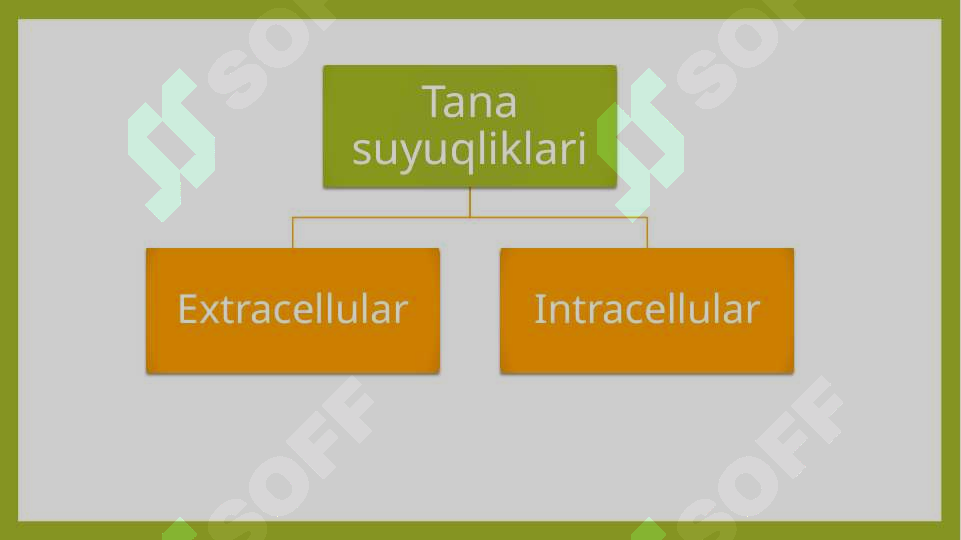 Tana suyuqliklari

Extracellular

Intracellular

SOFF SOFF SOFF SOFF